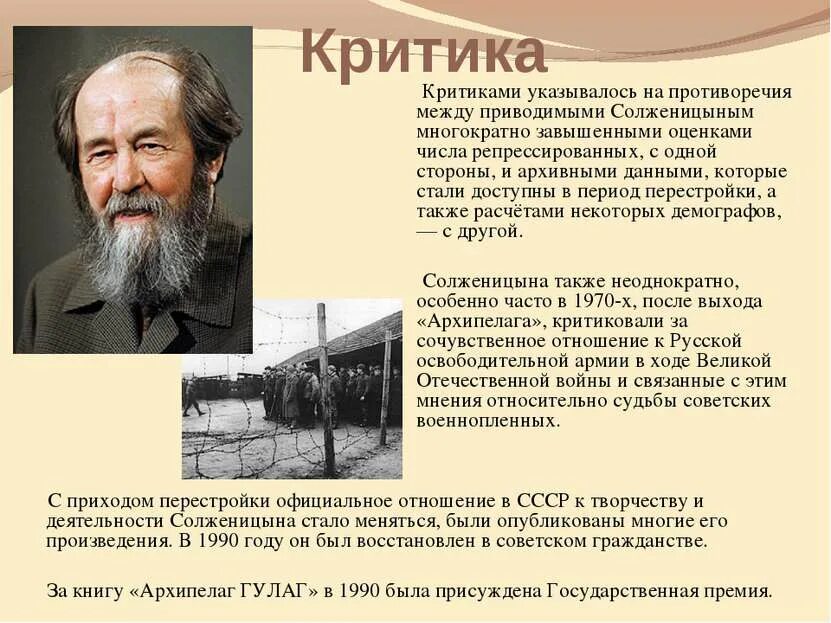 Критика

Критиками указывалось на противоречия между приводимыми Солженицыным многократно завышенными оценками числа репрессированных, с одной стороны, и архивными данными, которые стали доступны в период перестройки, а также расчётами некоторых демографов, — с другой.

Солженицына также неоднократно, особенно часто в 1970-х, после выхода «Архипелага», критиковали за сочувственное отношение к Русской освободительной армии в ходе Великой Отечественной войны и связанные с этим мнения относительно судьбы советских военнопленных.

С приходом перестройки официальное отношение в СССР к творчеству и деятельности Солженицына стало меняться, были опубликованы многие его произведения. В 1990 году он был восстановлен в советском гражданстве.

За книгу «Архипелаг ГУЛАГ» в 1990 была присуждена Государственная премия.